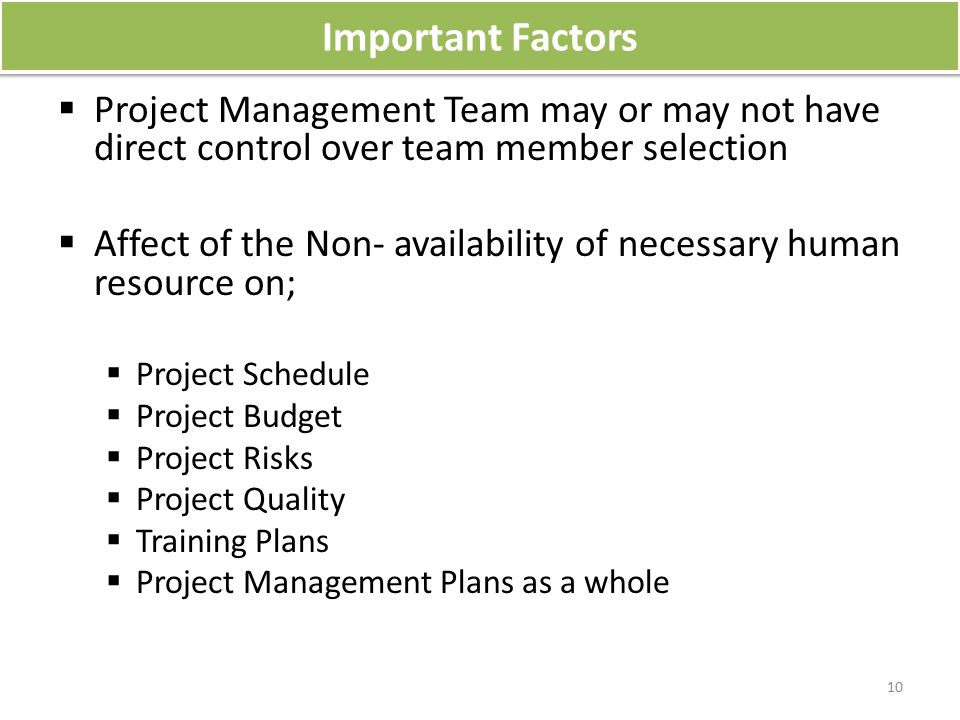 Important Factors

▪ Project Management Team may or may not have direct control over team member selection

▪ Affect of the Non- availability of necessary human resource on;

▪ Project Schedule
▪ Project Budget
▪ Project Risks
▪ Project Quality
▪ Training Plans
▪ Project Management Plans as a whole

10